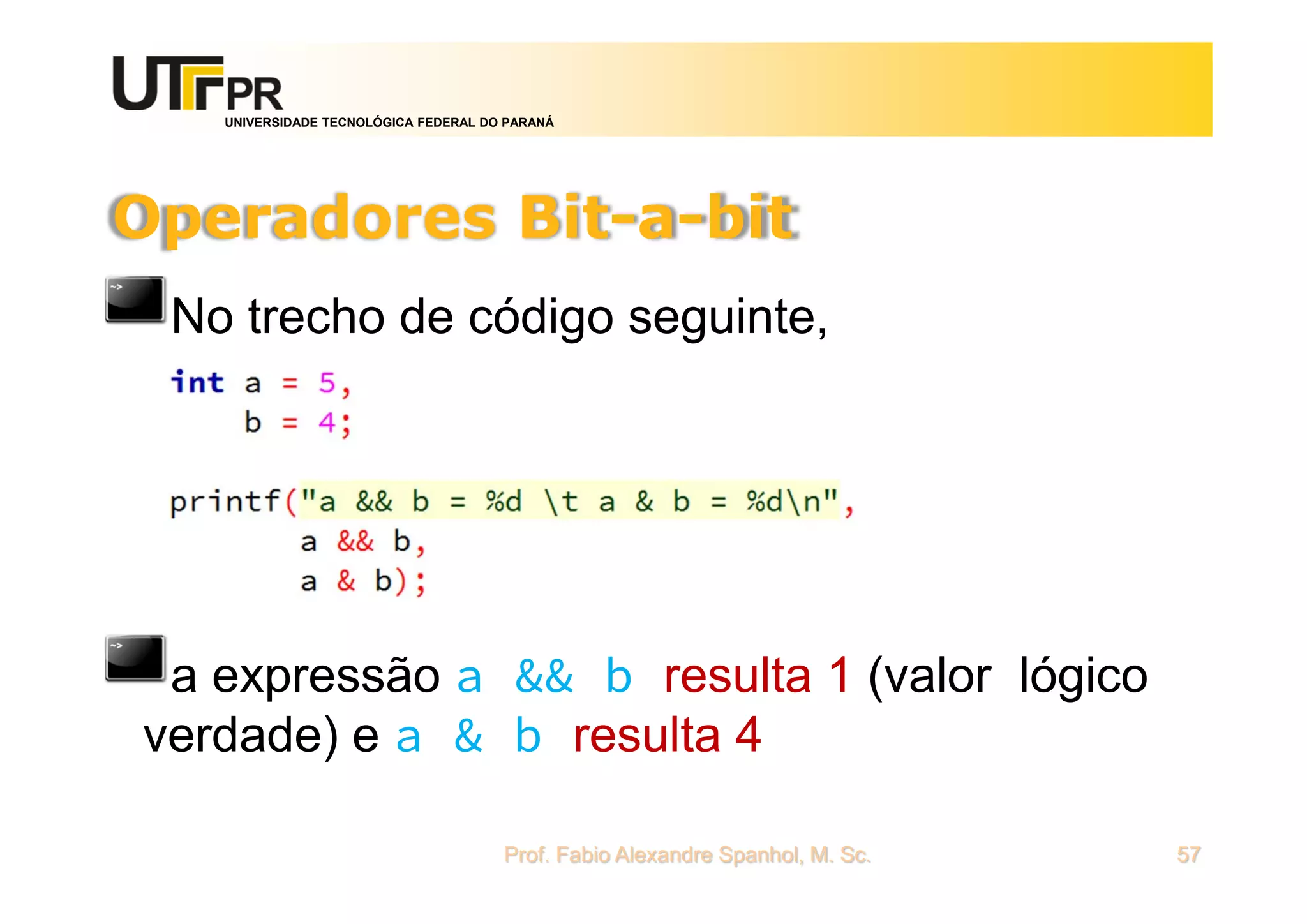 UTFPR
UNIVERSIDADE TECNOLÓGICA FEDERAL DO PARANÁ

Operadores Bit-a-bit

No trecho de código seguinte,

int a = 5,
    b = 4;

printf("a && b = %d \t a & b = %d\n",
       a && b,
       a & b);

a expressão a && b resulta 1 (valor lógico verdade) e a & b resulta 4

Prof. Fabio Alexandre Spanhol, M. Sc.

57